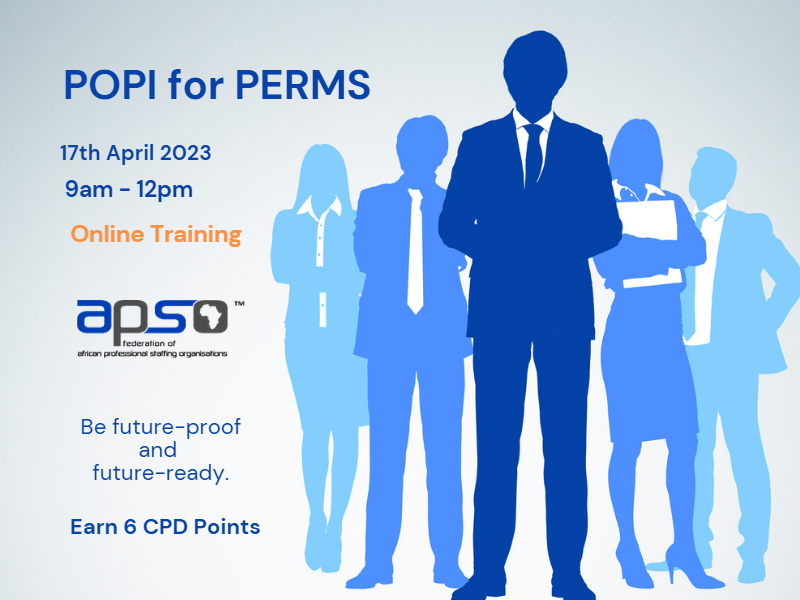 POPI for PERMS

17th April 2023

9am - 12pm

Online Training

apso™
federation of
african professional staffing organisations

Be future-proof
and
future-ready.

Earn 6 CPD Points